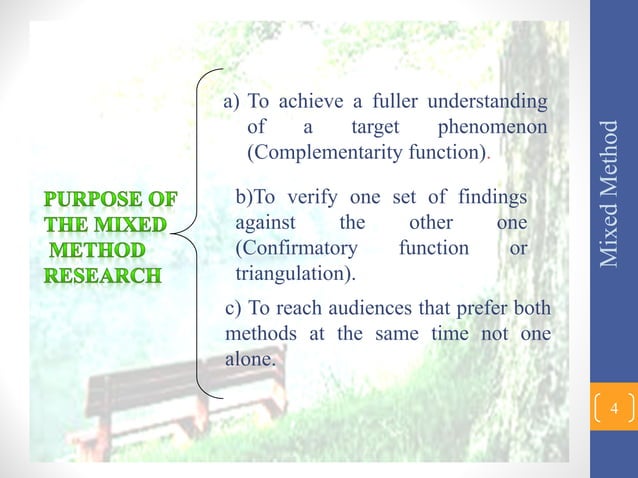 PURPOSE OF THE MIXED METHOD RESEARCH

a) To achieve a fuller understanding of a target phenomenon (Complementarity function).

b)To verify one set of findings against the other one (Confirmatory function or triangulation).

c) To reach audiences that prefer both methods at the same time not one alone.

Mixed Method

4